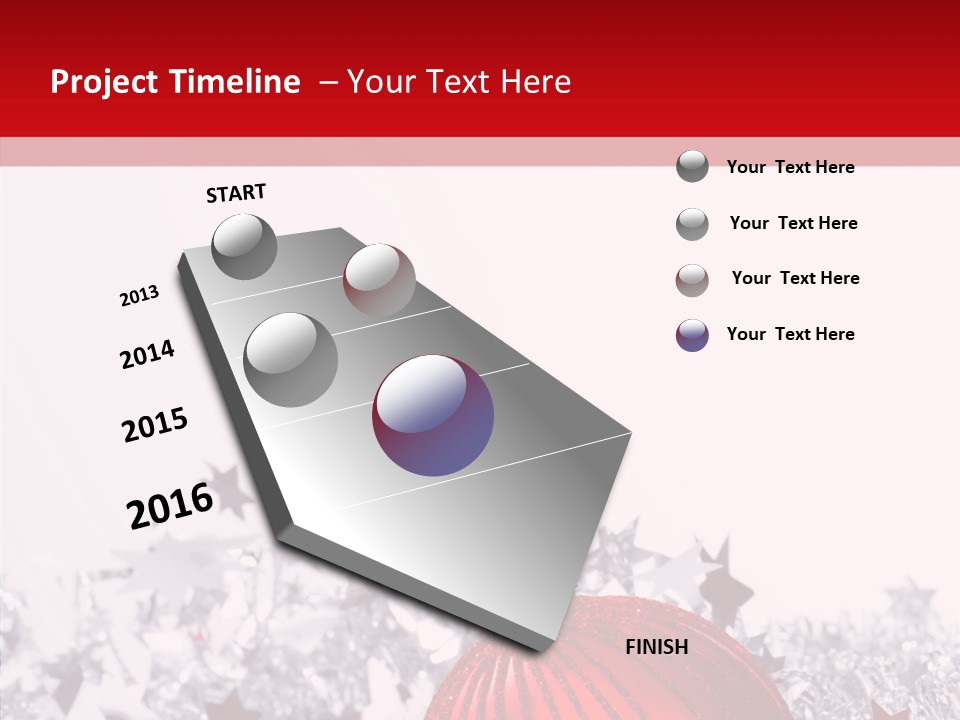 Project Timeline – Your Text Here

START

2013

2014

2015

2016

FINISH

Your Text Here

Your Text Here

Your Text Here

Your Text Here